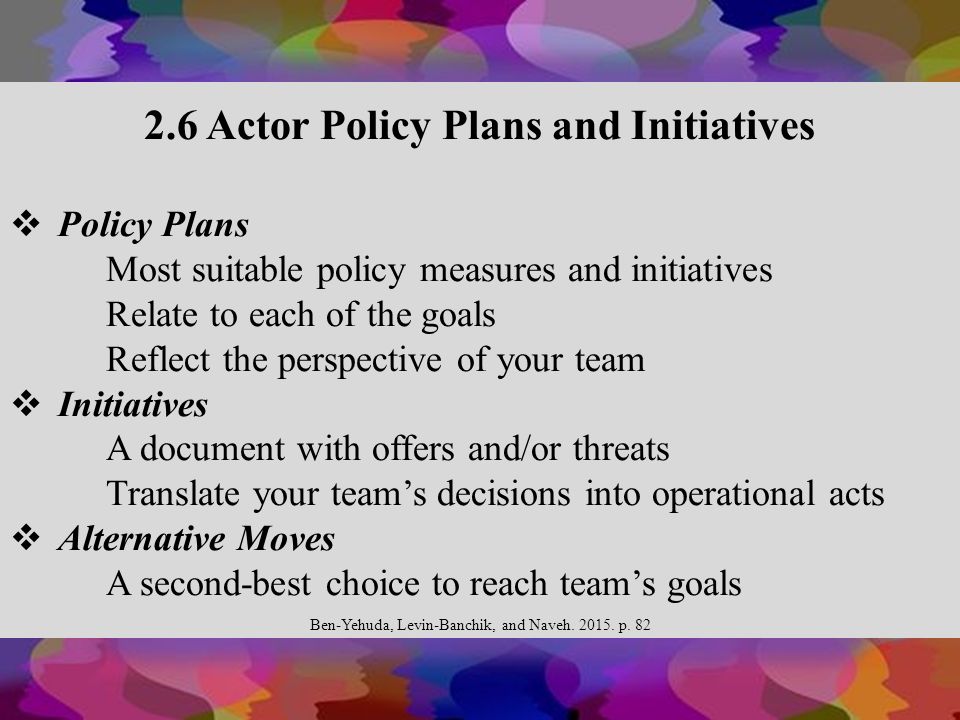 2.6 Actor Policy Plans and Initiatives

❖ Policy Plans
Most suitable policy measures and initiatives
Relate to each of the goals
Reflect the perspective of your team

❖ Initiatives
A document with offers and/or threats
Translate your team’s decisions into operational acts

❖ Alternative Moves
A second-best choice to reach team’s goals

Ben-Yehuda, Levin-Banchik, and Naveh. 2015. p. 82